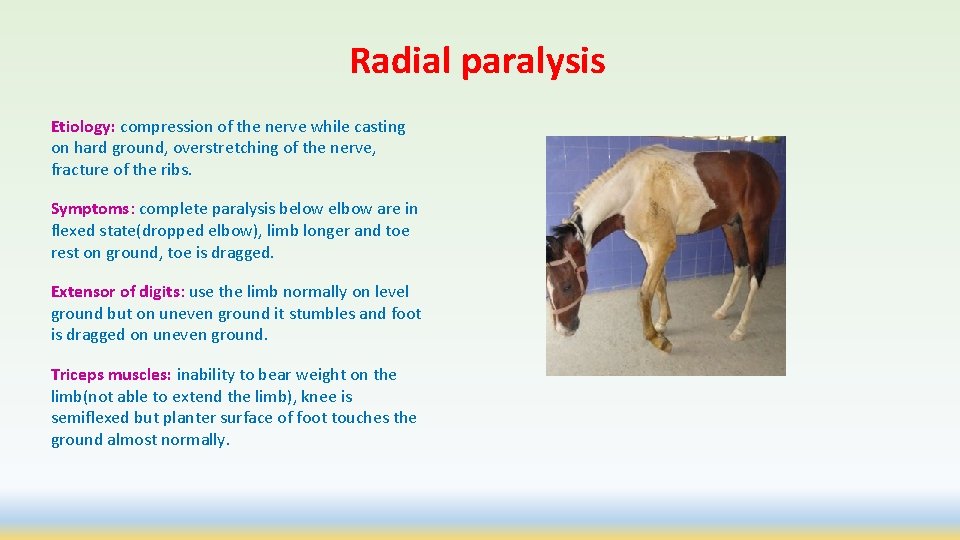 Radial paralysis

Etiology: compression of the nerve while casting on hard ground, overstretching of the nerve, fracture of the ribs.

Symptoms: complete paralysis below elbow are in flexed state(dropped elbow), limb longer and toe rest on ground, toe is dragged.

Extensor of digits: use the limb normally on level ground but on uneven ground it stumbles and foot is dragged on uneven ground.

Triceps muscles: inability to bear weight on the limb(not able to extend the limb), knee is semiflexed but planter surface of foot touches the ground almost normally.